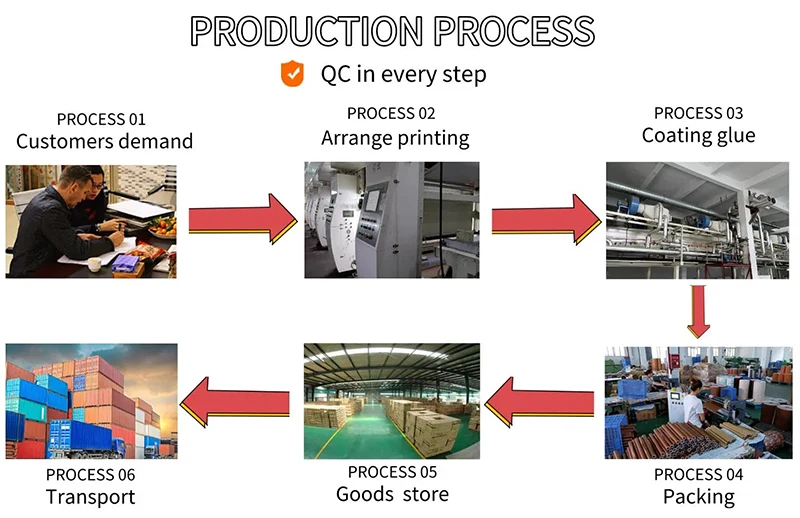 PRODUCTION PROCESS

QC in every step

PROCESS 01
Customers demand

PROCESS 02
Arrange printing

PROCESS 03
Coating glue

PROCESS 04
Packing

PROCESS 05
Goods store

PROCESS 06
Transport